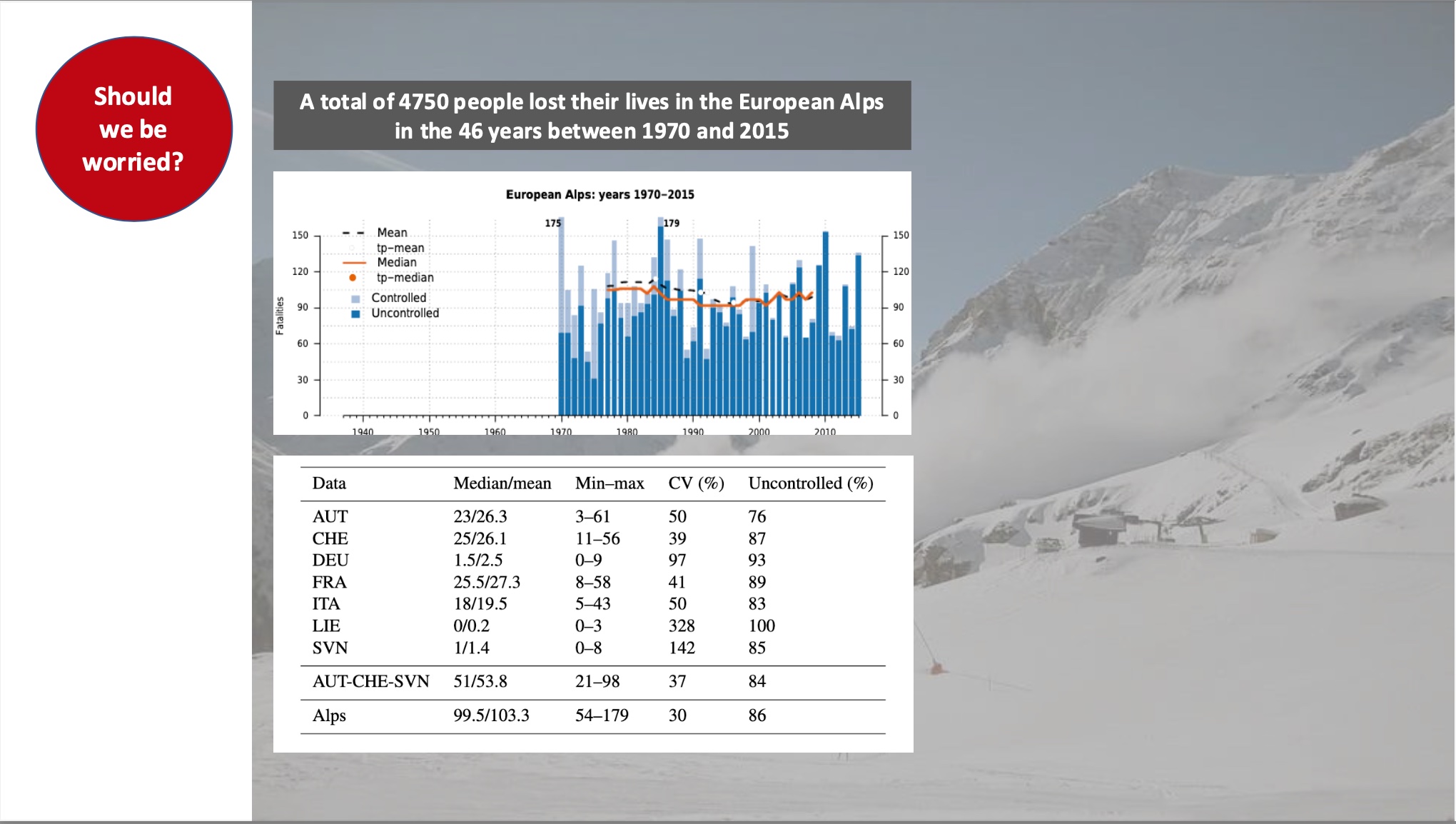 Should we be worried?

A total of 4750 people lost their lives in the European Alps in the 46 years between 1970 and 2015

European Alps: years 1970–2015

Mean
tp–mean
Median
tp–median
Controlled
Uncontrolled

175
179

Fatalities

150
120
90
60
30
0

150
120
90
60
30
0

1940
1950
1960
1970
1980
1990
2000
2010

| Data | Median/mean | Min–max | CV (%) | Uncontrolled (%) |
|---|---|---|---|---|
| AUT | 23/26.3 | 3–61 | 50 | 76 |
| CHE | 25/26.1 | 11–56 | 39 | 87 |
| DEU | 1.5/2.5 | 0–9 | 97 | 93 |
| FRA | 25.5/27.3 | 8–58 | 41 | 89 |
| ITA | 18/19.5 | 5–43 | 50 | 83 |
| LIE | 0/0.2 | 0–3 | 328 | 100 |
| SVN | 1/1.4 | 0–8 | 142 | 85 |
| AUT-CHE-SVN | 51/53.8 | 21–98 | 37 | 84 |
| Alps | 99.5/103.3 | 54–179 | 30 | 86 |